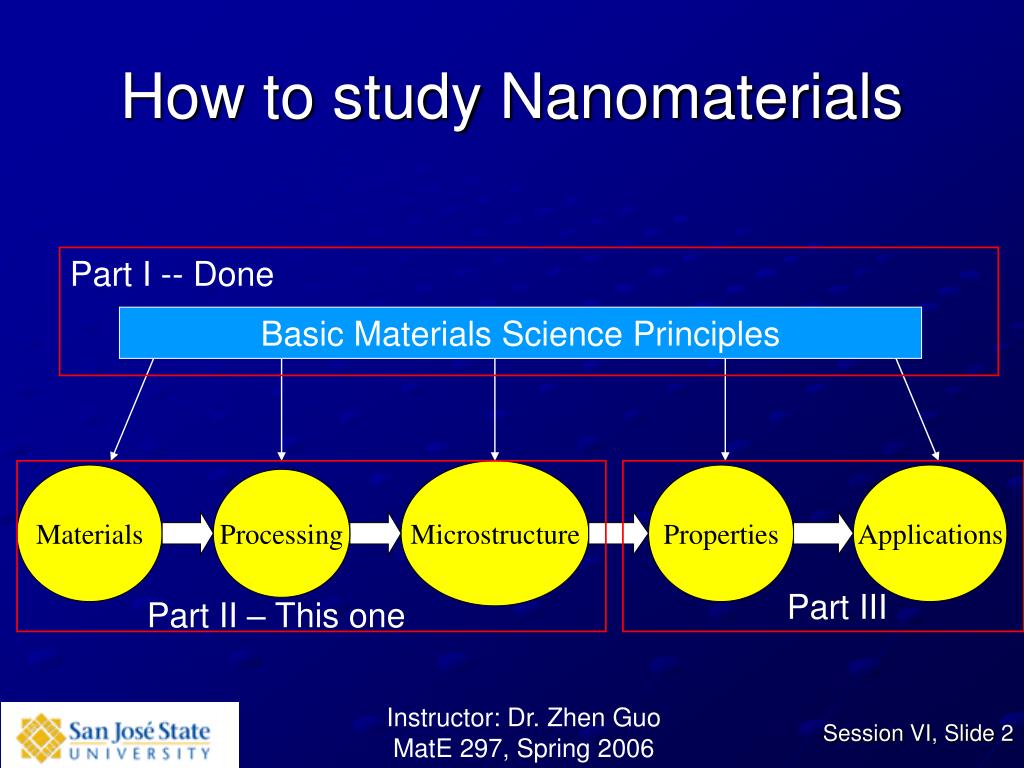 How to study Nanomaterials

Part I -- Done

Basic Materials Science Principles

Materials

Processing

Microstructure

Properties

Applications

Part II – This one

Part III

San José State UNIVERSITY

Instructor: Dr. Zhen Guo
MatE 297, Spring 2006

Session VI, Slide 2